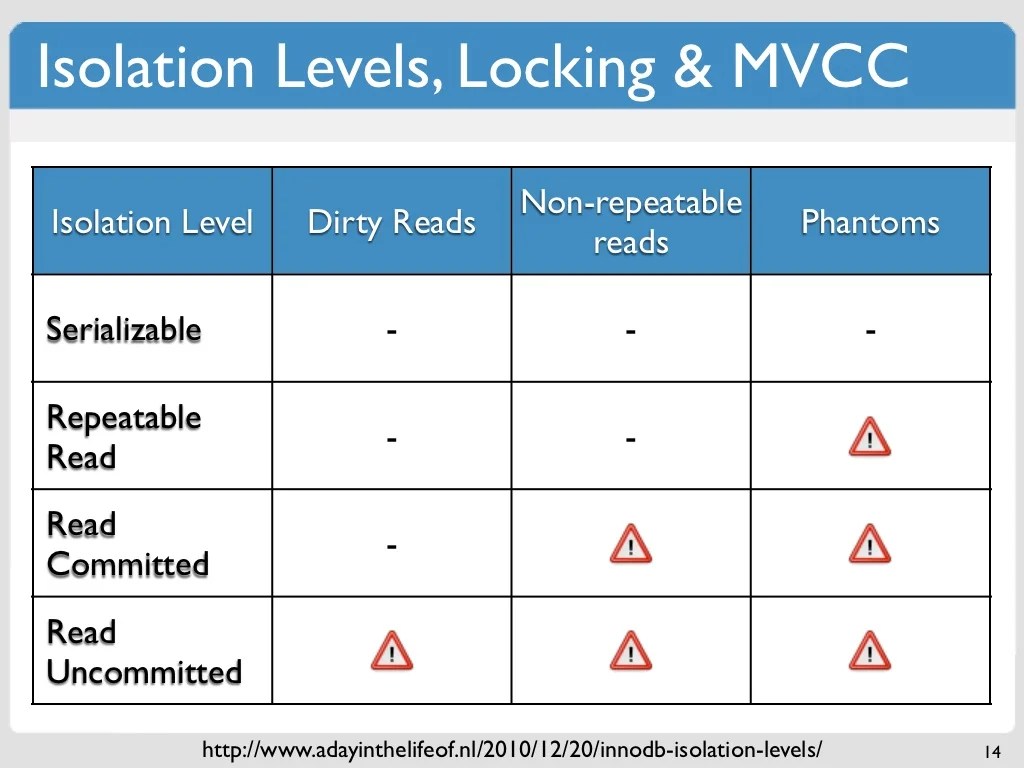 Isolation Levels, Locking & MVCC

| Isolation Level | Dirty Reads | Non-repeatable reads | Phantoms |
|---|---|---|---|
| Serializable | - | - | - |
| Repeatable Read | - | - | ! |
| Read Committed | - | ! | ! |
| Read Uncommitted | ! | ! | ! |

http://www.adayinthelifeof.nl/2010/12/20/innodb-isolation-levels/

14